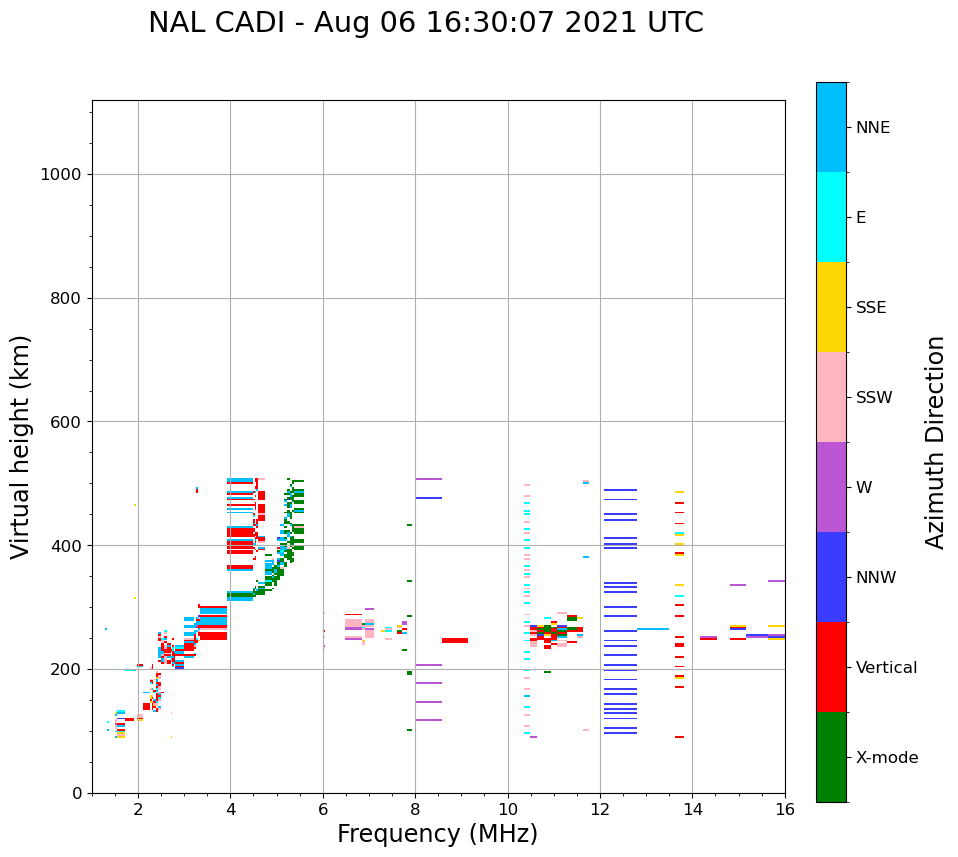 NAL CADI - Aug 06 16:30:07 2021 UTC

Virtual height (km)

1000
800
600
400
200
0

2
4
6
8
10
12
14
16

Frequency (MHz)

NNE
E
SSE
SSW
W
NNW
Vertical
X-mode

Azimuth Direction